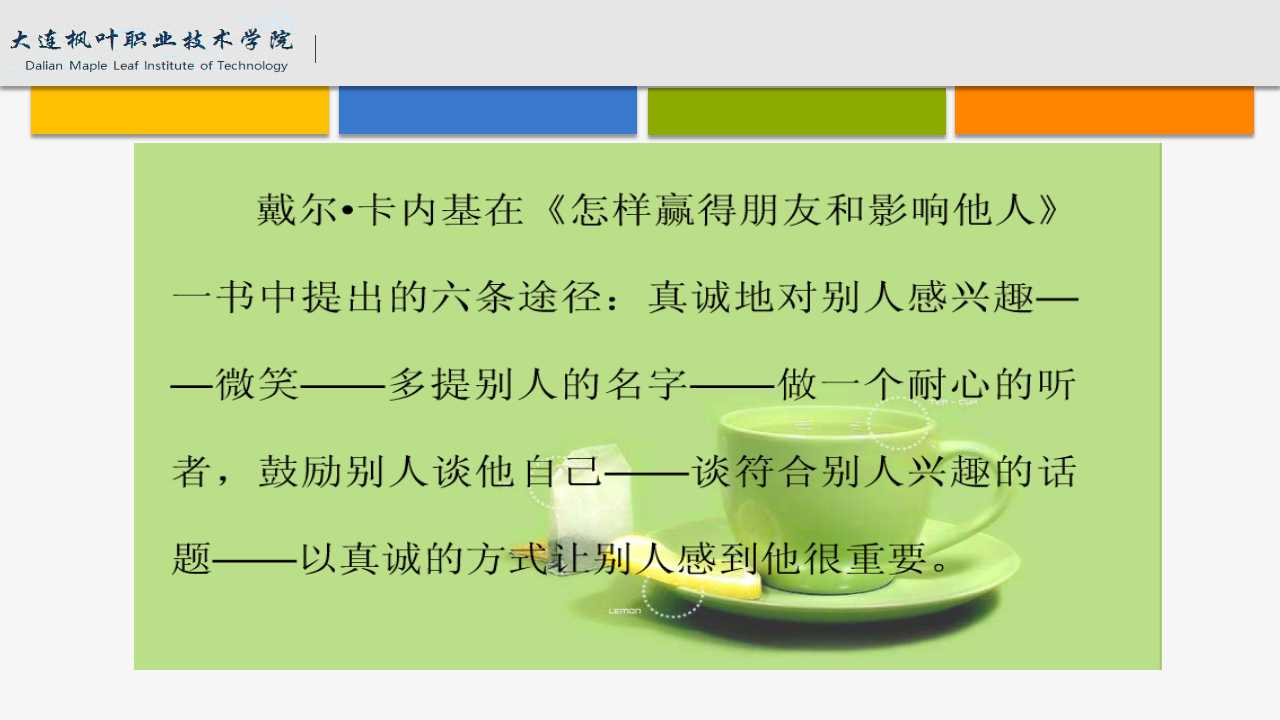 大连枫叶职业技术学院
Dalian Maple Leaf Institute of Technology

戴尔•卡内基在《怎样赢得朋友和影响他人》一书中提出的六条途径：真诚地对别人感兴趣——微笑——多提别人的名字——做一个耐心的听者，鼓励别人谈他自己——谈符合别人兴趣的话题——以真诚的方式让别人感到他很重要。

LEMON